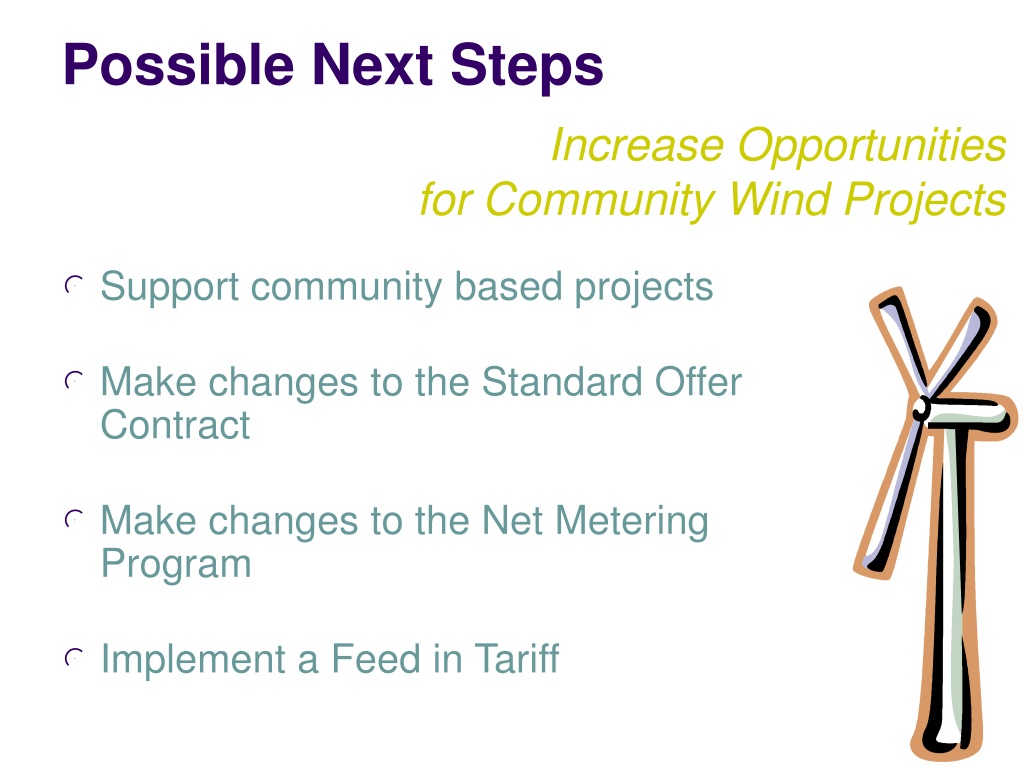 Possible Next Steps

Increase Opportunities for Community Wind Projects

Support community based projects

Make changes to the Standard Offer Contract

Make changes to the Net Metering Program

Implement a Feed in Tariff